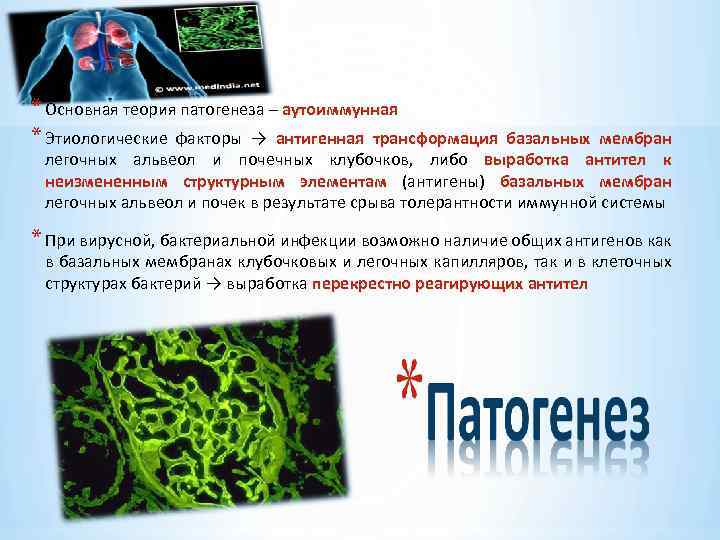 © www.medindia.net

* Основная теория патогенеза – аутоиммунная

* Этиологические факторы → антигенная трансформация базальных мембран легочных альвеол и почечных клубочков, либо выработка антител к неизмененным структурным элементам (антигены) базальных мембран легочных альвеол и почек в результате срыва толерантности иммунной системы

* При вирусной, бактериальной инфекции возможно наличие общих антигенов как в базальных мембранах клубочковых и легочных капилляров, так и в клеточных структурах бактерий → выработка перекрестно реагирующих антител

* Патогенез